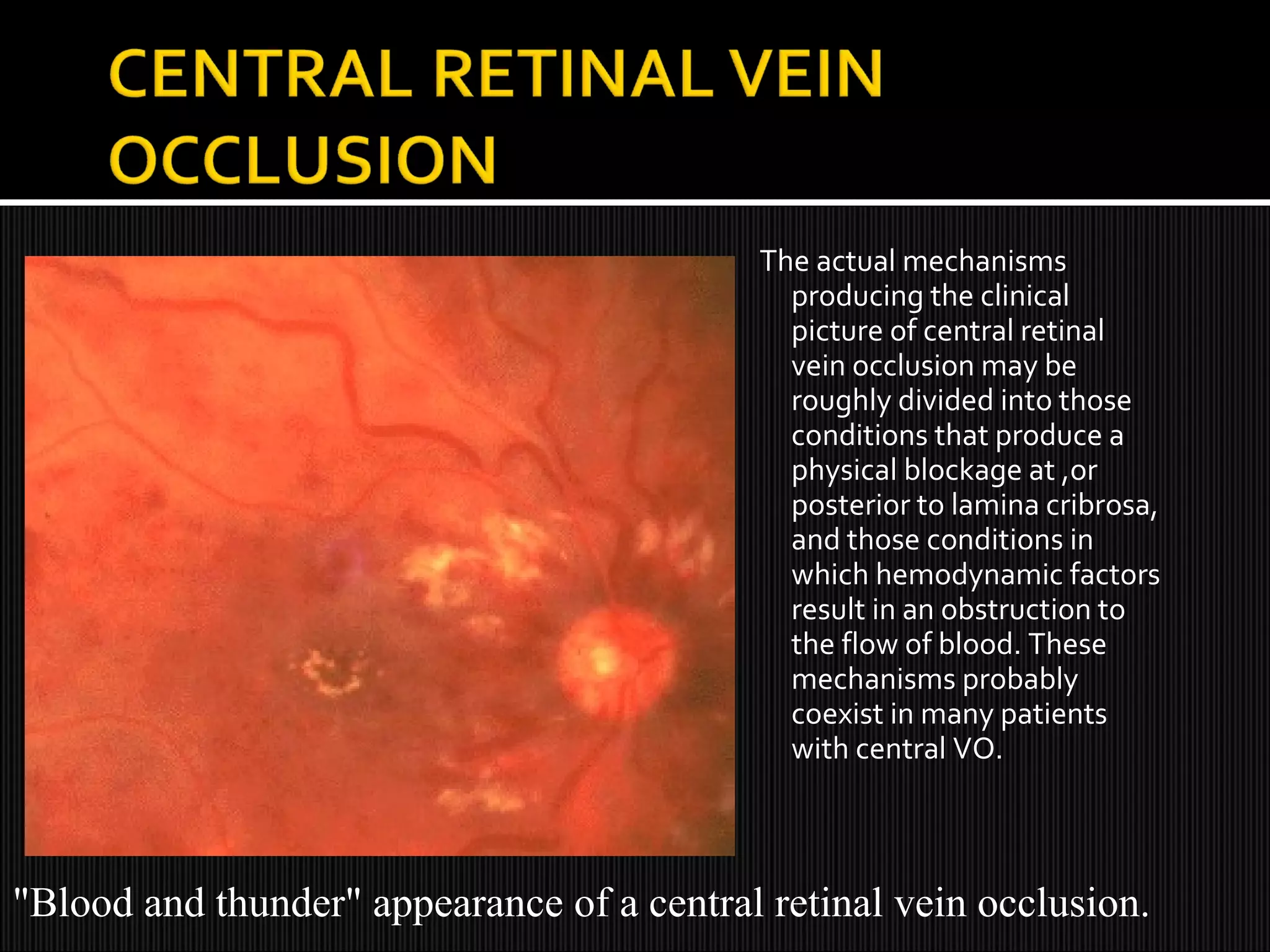 CENTRAL RETINAL VEIN OCCLUSION

The actual mechanisms producing the clinical picture of central retinal vein occlusion may be roughly divided into those conditions that produce a physical blockage at ,or posterior to lamina cribrosa, and those conditions in which hemodynamic factors result in an obstruction to the flow of blood. These mechanisms probably coexist in many patients with central VO.

"Blood and thunder" appearance of a central retinal vein occlusion.